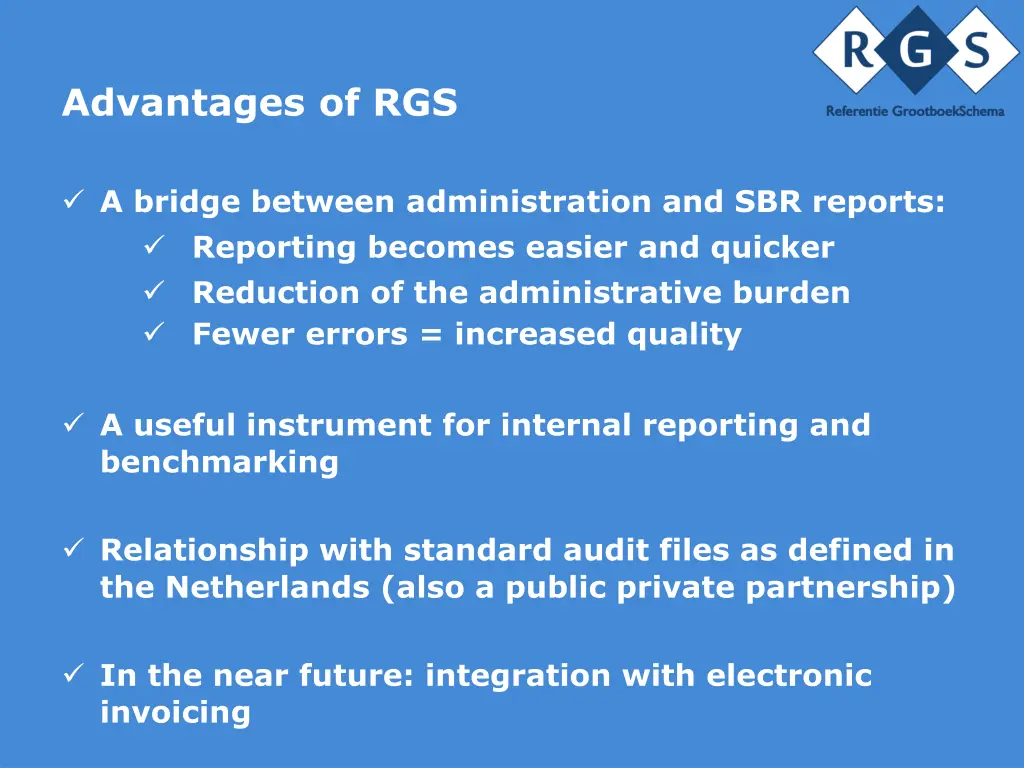 R G S
Referentie GrootboekSchema

Advantages of RGS

✓ A bridge between administration and SBR reports:
✓ Reporting becomes easier and quicker
✓ Reduction of the administrative burden
✓ Fewer errors = increased quality

✓ A useful instrument for internal reporting and benchmarking

✓ Relationship with standard audit files as defined in the Netherlands (also a public private partnership)

✓ In the near future: integration with electronic invoicing